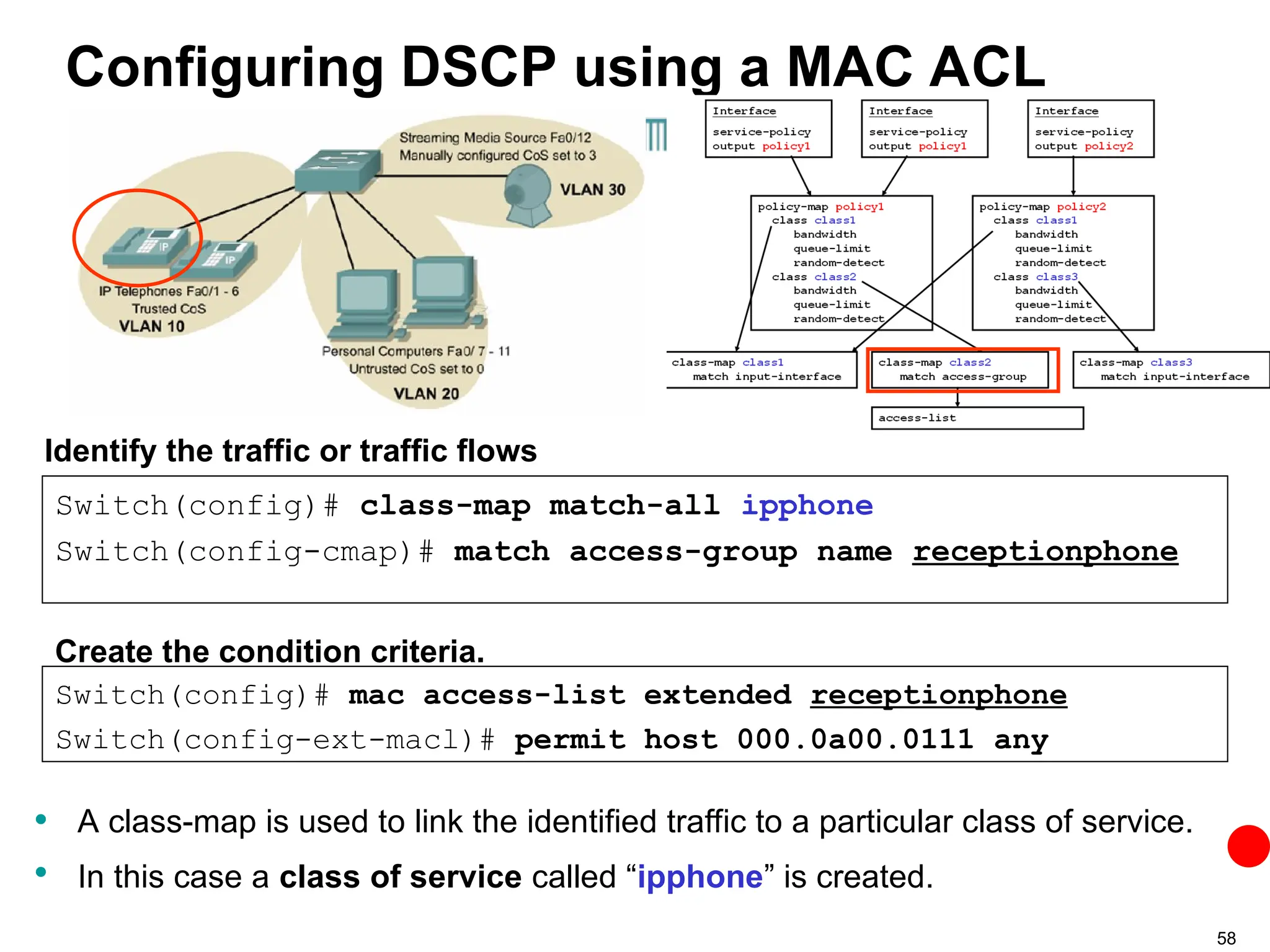 Configuring DSCP using a MAC ACL

Streaming Media Source Fa0/12
Manually configured CoS set to 3
VLAN 30

IP
IP
IP Telephones Fa0/1 - 6
Trusted CoS
VLAN 10

Personal Computers Fa0/ 7 - 11
Untrusted CoS set to 0
VLAN 20

Interface
service-policy
output policy1

Interface
service-policy
output policy1

Interface
service-policy
output policy2

policy-map policy1
class class1
bandwidth
queue-limit
random-detect
class class2
bandwidth
queue-limit
random-detect

policy-map policy2
class class1
bandwidth
queue-limit
random-detect
class class3
bandwidth
queue-limit
random-detect

class-map class1
match input-interface

class-map class2
match access-group

class-map class3
match input-interface

access-list

Identify the traffic or traffic flows

Switch(config)# class-map match-all ipphone
Switch(config-cmap)# match access-group name receptionphone

Create the condition criteria.

Switch(config)# mac access-list extended receptionphone
Switch(config-ext-macl)# permit host 000.0a00.0111 any

• A class-map is used to link the identified traffic to a particular class of service.
• In this case a class of service called “ipphone” is created.

58